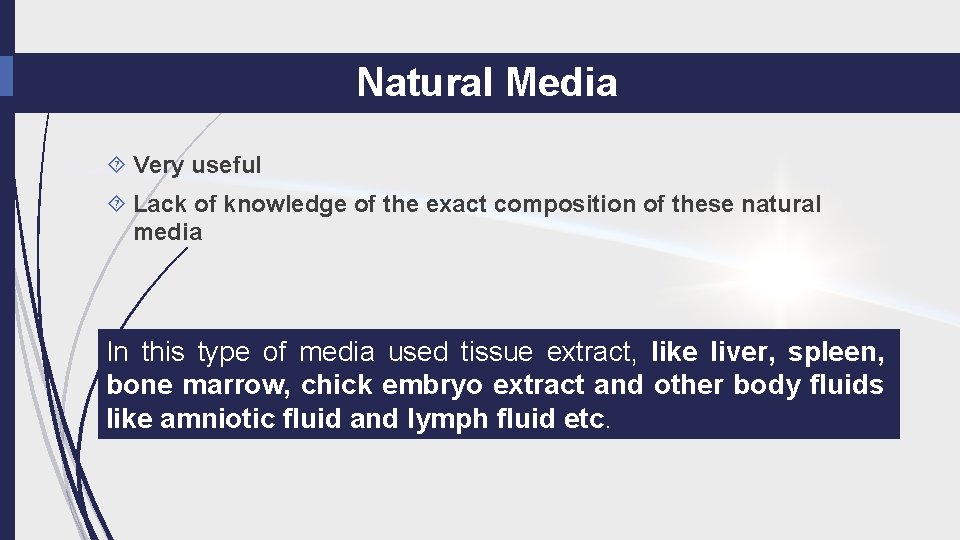 Natural Media

 Very useful

 Lack of knowledge of the exact composition of these natural media

In this type of media used tissue extract, like liver, spleen, bone marrow, chick embryo extract and other body fluids like amniotic fluid and lymph fluid etc.